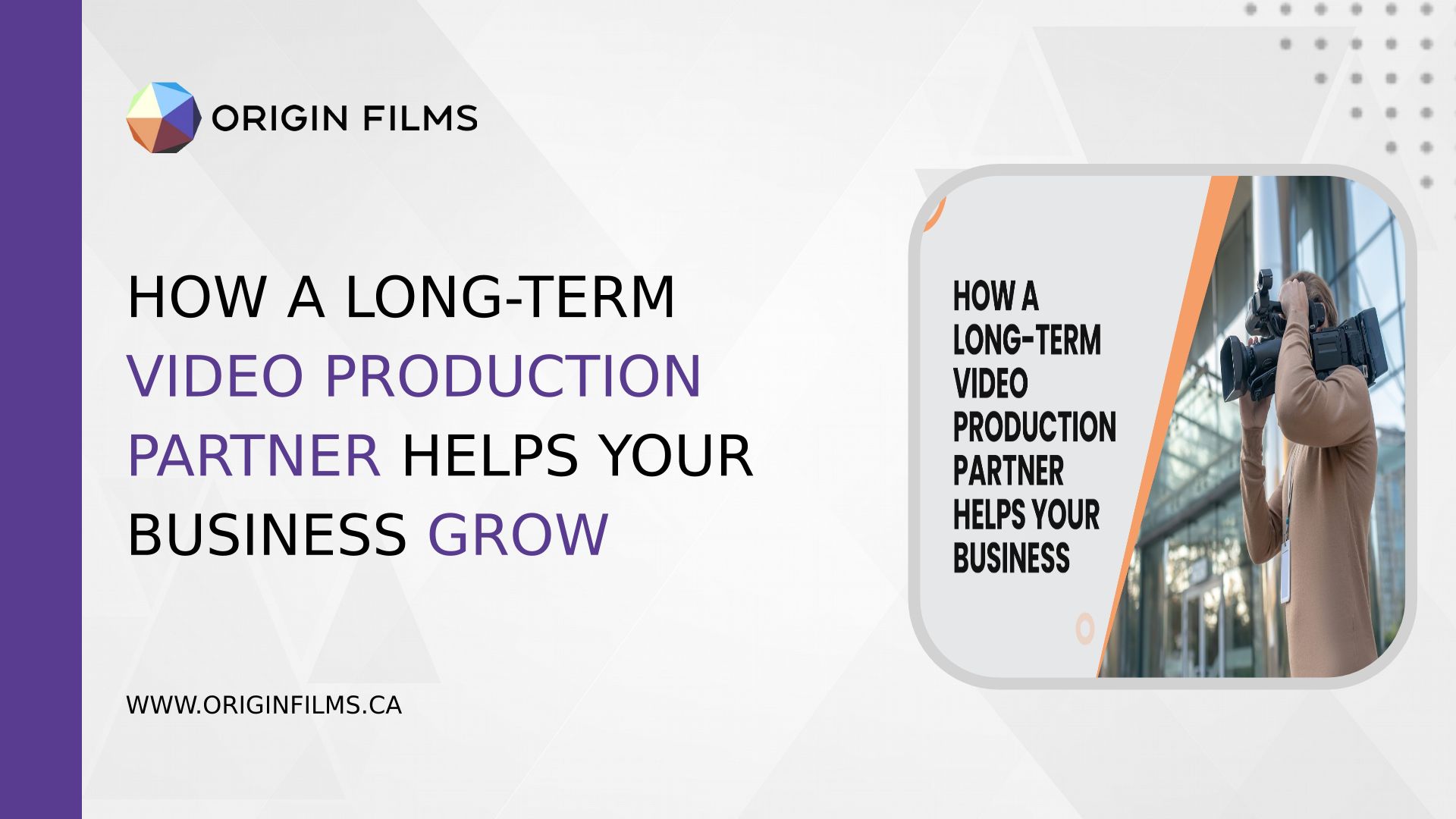 ORIGIN FILMS

HOW A LONG-TERM VIDEO PRODUCTION PARTNER HELPS YOUR BUSINESS GROW

WWW.ORIGINFILMS.CA

HOW A LONG-TERM VIDEO PRODUCTION PARTNER HELPS YOUR BUSINESS